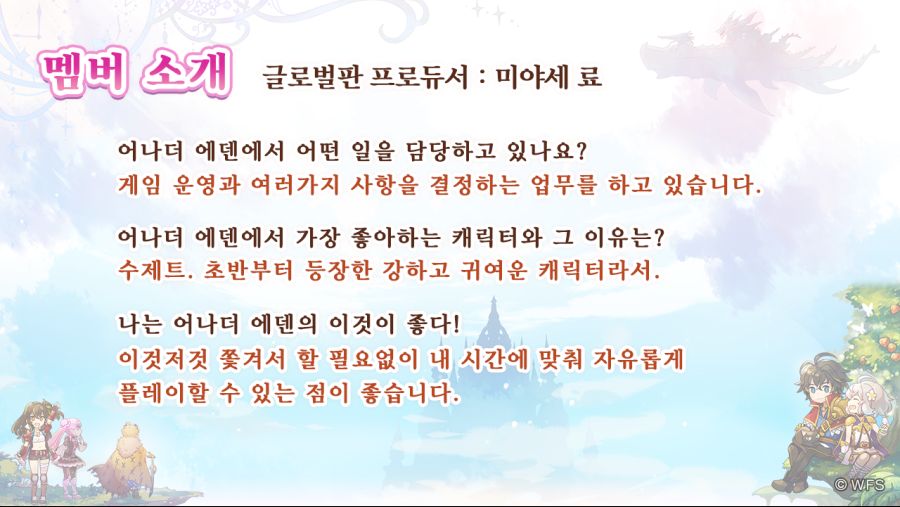 멤버 소개 글로벌판 프로듀서 : 미야세 료

어나더 에덴에서 어떤 일을 담당하고 있나요?
게임 운영과 여러가지 사항을 결정하는 업무를 하고 있습니다.

어나더 에덴에서 가장 좋아하는 캐릭터와 그 이유는?
수제트. 초반부터 등장한 강하고 귀여운 캐릭터라서.

나는 어나더 에덴의 이것이 좋다!
이것저것 쫓겨서 할 필요없이 내 시간에 맞춰 자유롭게 플레이할 수 있는 점이 좋습니다.

© WFS